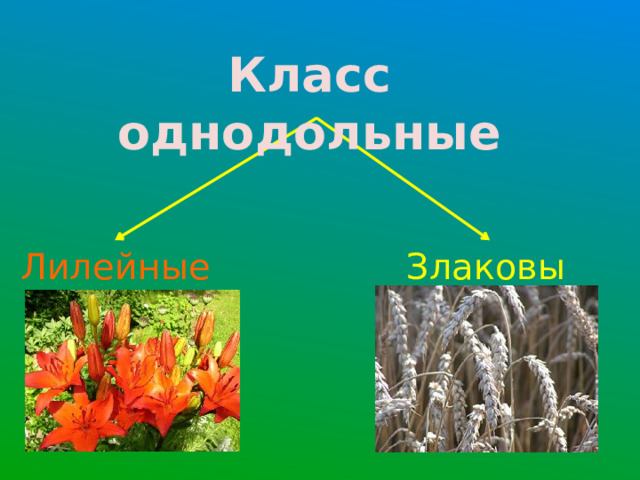 Класс однодольные

Лилейные

Злаковы